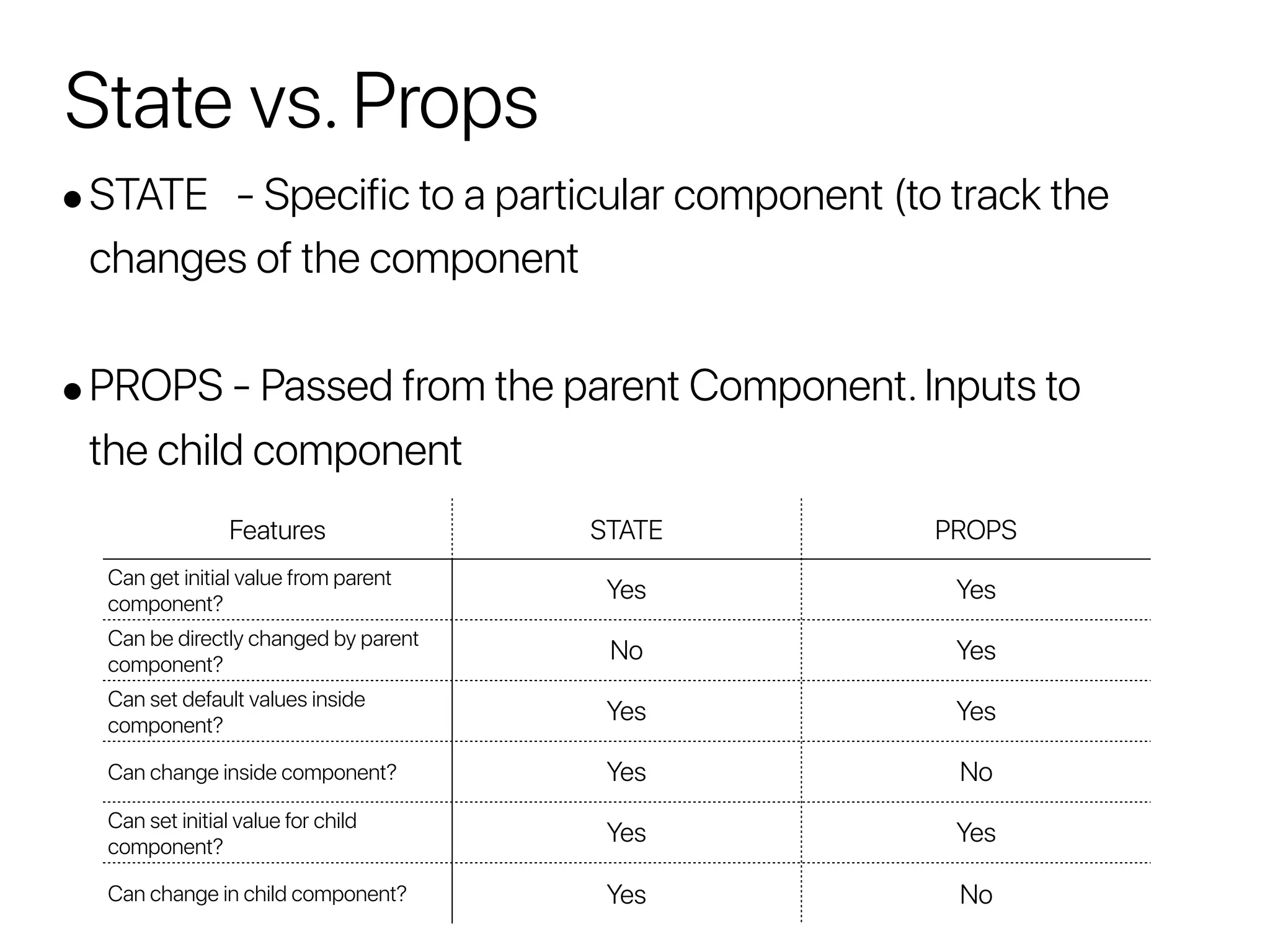 State vs. Props

• STATE - Specific to a particular component (to track the changes of the component

• PROPS - Passed from the parent Component. Inputs to the child component

| Features | STATE | PROPS |
|---|---|---|
| Can get initial value from parent component? | Yes | Yes |
| Can be directly changed by parent component? | No | Yes |
| Can set default values inside component? | Yes | Yes |
| Can change inside component? | Yes | No |
| Can set initial value for child component? | Yes | Yes |
| Can change in child component? | Yes | No |